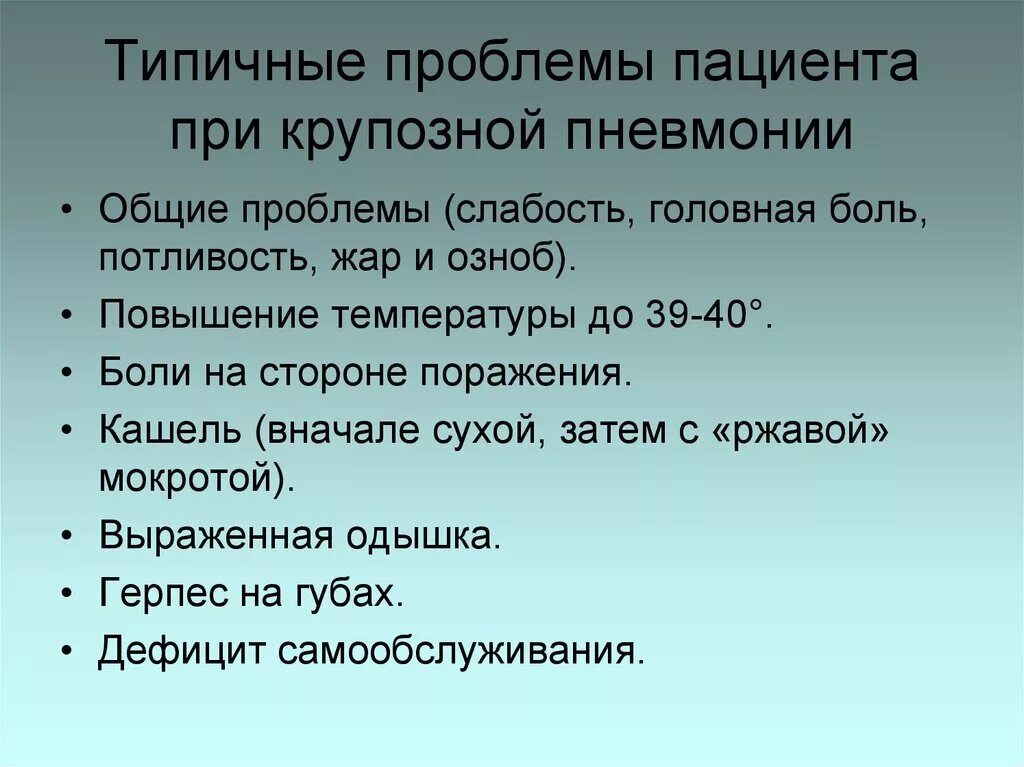 Типичные проблемы пациента при крупозной пневмонии

• Общие проблемы (слабость, головная боль, потливость, жар и озноб).
• Повышение температуры до 39-40°.
• Боли на стороне поражения.
• Кашель (вначале сухой, затем с «ржавой» мокротой).
• Выраженная одышка.
• Герпес на губах.
• Дефицит самообслуживания.